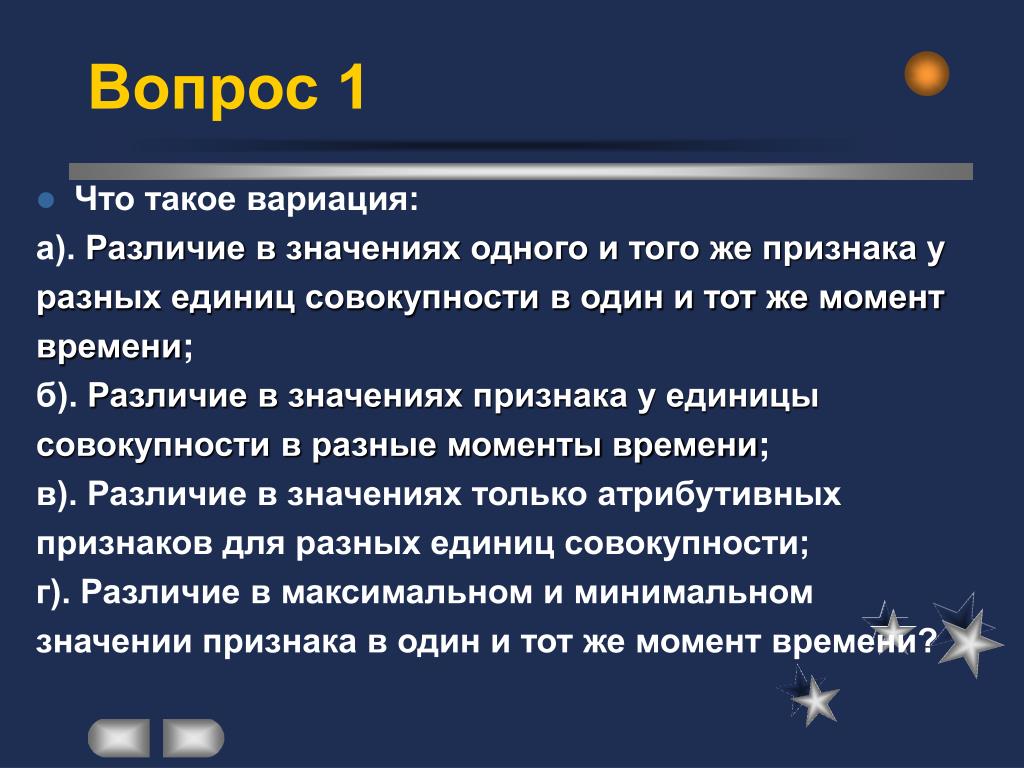 Вопрос 1

Что такое вариация:

а). Различие в значениях одного и того же признака у разных единиц совокупности в один и тот же момент времени;

б). Различие в значениях признака у единицы совокупности в разные моменты времени;

в). Различие в значениях только атрибутивных признаков для разных единиц совокупности;

г). Различие в максимальном и минимальном значении признака в один и тот же момент времени?